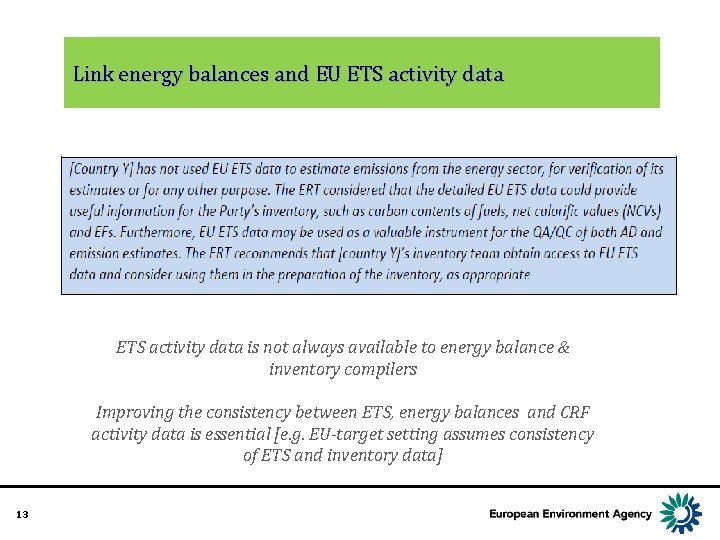 Link energy balances and EU ETS activity data

[Country Y] has not used EU ETS data to estimate emissions from the energy sector, for verification of its estimates or for any other purpose. The ERT considered that the detailed EU ETS data could provide useful information for the Party's inventory, such as carbon contents of fuels, net calorific values (NCVs) and EFs. Furthermore, EU ETS data may be used as a valuable instrument for the QA/QC of both AD and emission estimates. The ERT recommends that [country Y]'s inventory team obtain access to EU ETS data and consider using them in the preparation of the inventory, as appropriate

ETS activity data is not always available to energy balance & inventory compilers

Improving the consistency between ETS, energy balances and CRF activity data is essential [e.g. EU-target setting assumes consistency of ETS and inventory data]

13

European Environment Agency